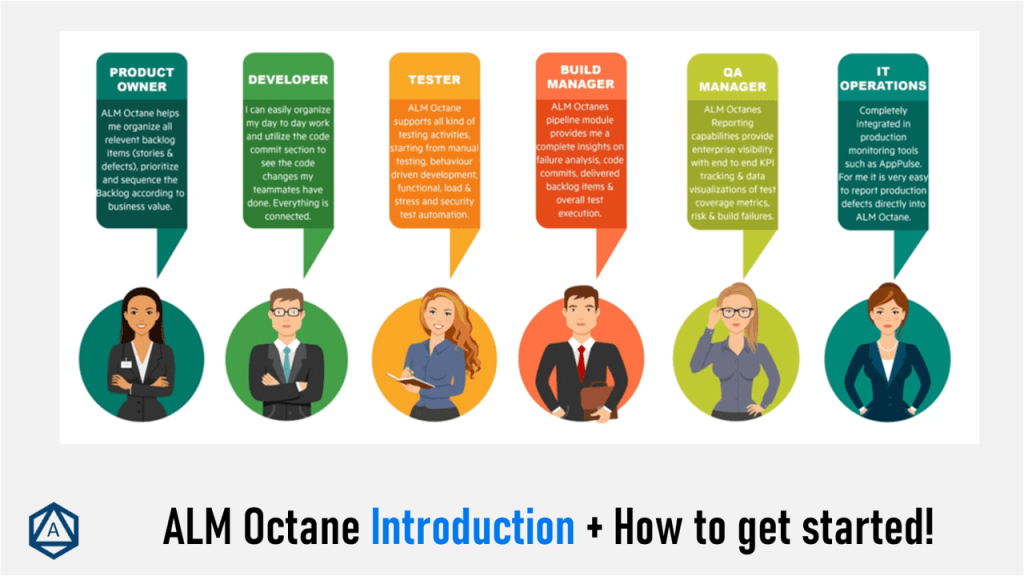 PRODUCT OWNER

ALM Octane helps me organize all relevent backlog items (stories & defects), prioritize and sequence the Backlog according to business value.

DEVELOPER

I can easily organize my day to day work and utilize the code commit section to see the code changes my teammates have done. Everything is connected.

TESTER

ALM Octane supports all kind of testing activities, starting from manual testing, behaviour driven development, functional, load & stress and security test automation.

BUILD MANAGER

ALM Octanes pipeline module provides me a complete insights on failure analysis, code commits, delivered backlog items & overall test execution.

QA MANAGER

ALM Octanes Reporting capabilities provide enterprise visibility with end to end KPI tracking & data visualizations of test coverage metrics, risk & build failures.

IT OPERATIONS

Completely integrated in production monitoring tools such as AppPulse. For me it is very easy to report production defects directly into ALM Octane.

A

ALM Octane Introduction + How to get started!